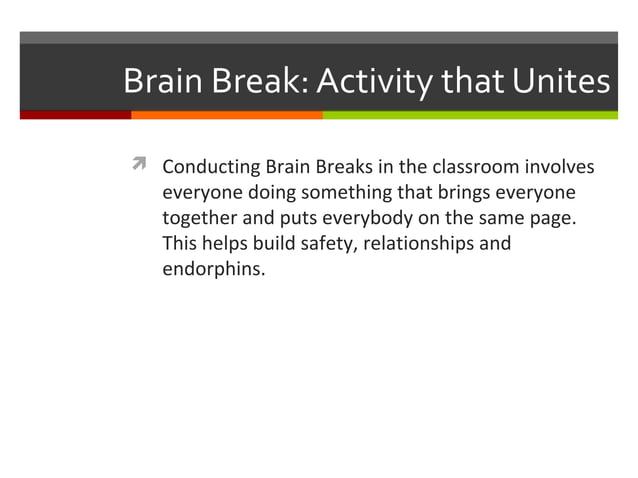 Brain Break: Activity that Unites

Conducting Brain Breaks in the classroom involves everyone doing something that brings everyone together and puts everybody on the same page. This helps build safety, relationships and endorphins.